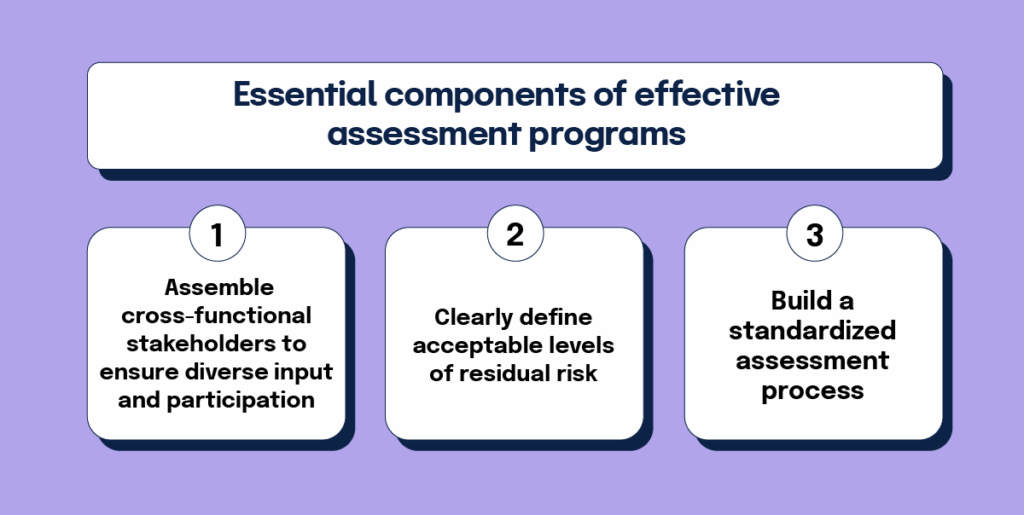 Essential components of effective assessment programs

1

Assemble cross-functional stakeholders to ensure diverse input and participation

2

Clearly define acceptable levels of residual risk

3

Build a standardized assessment process